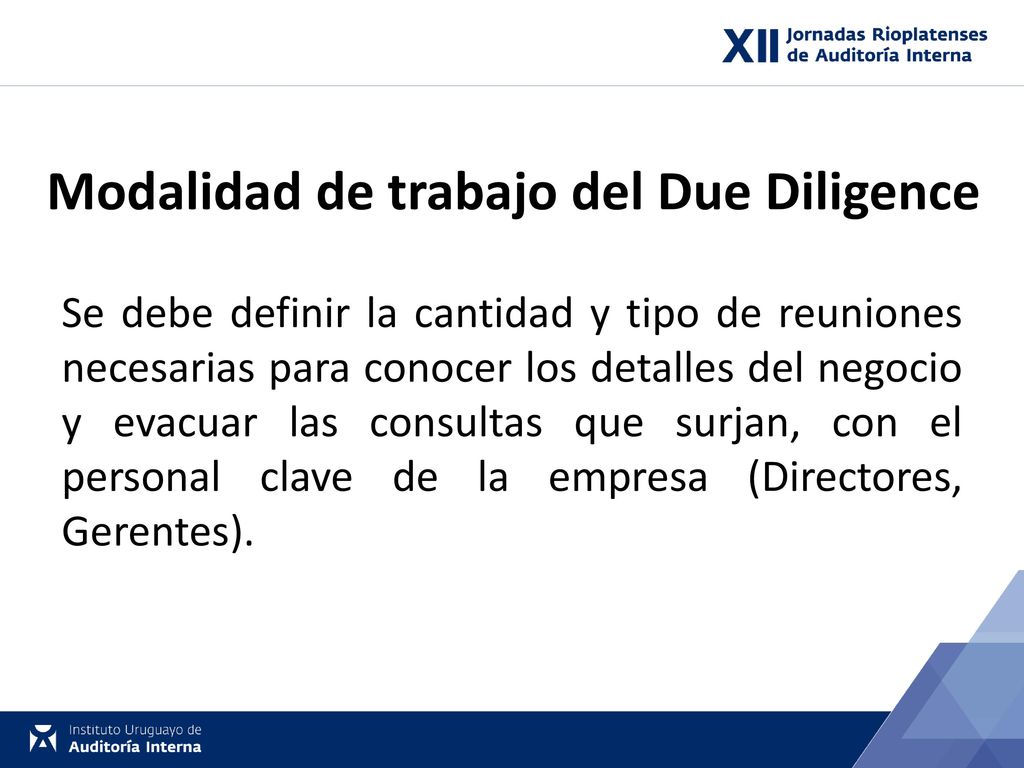 XII Jornadas Rioplatenses de Auditoría Interna

Modalidad de trabajo del Due Diligence

Se debe definir la cantidad y tipo de reuniones necesarias para conocer los detalles del negocio y evacuar las consultas que surjan, con el personal clave de la empresa (Directores, Gerentes).

Instituto Uruguayo de Auditoría Interna